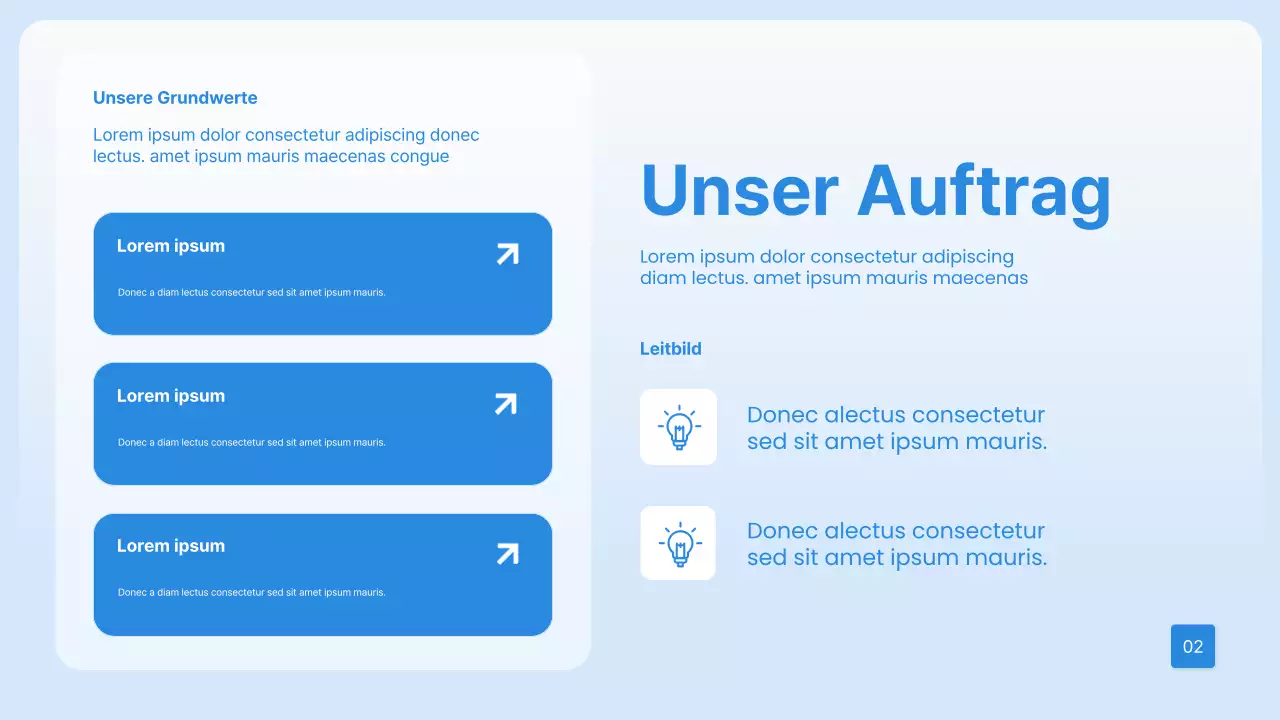 Unsere Grundwerte

Lorem ipsum dolor consectetur adipiscing donec lectus. amet ipsum mauris maecenas congue

Lorem ipsum

Donec a diam lectus consectetur sed sit amet ipsum mauris.

Lorem ipsum

Donec a diam lectus consectetur sed sit amet ipsum mauris.

Lorem ipsum

Donec a diam lectus consectetur sed sit amet ipsum mauris.

Unser Auftrag

Lorem ipsum dolor consectetur adipiscing diam lectus. amet ipsum mauris maecenas

Leitbild

Donec alectus consectetur sed sit amet ipsum mauris.

Donec alectus consectetur sed sit amet ipsum mauris.

02